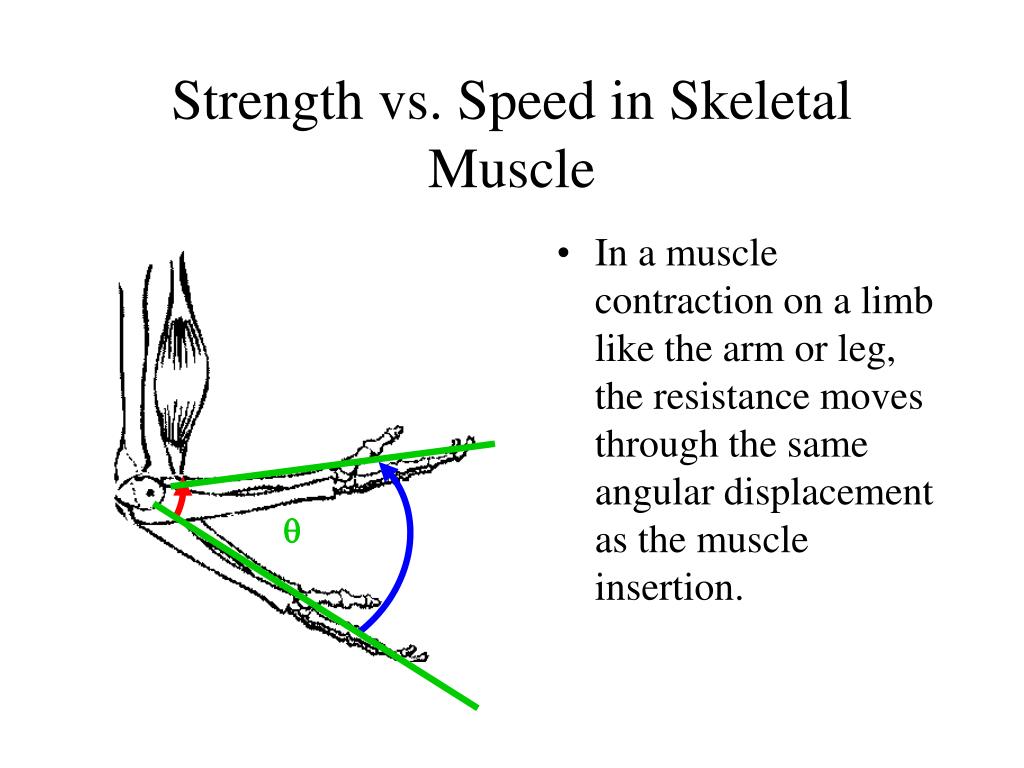 Strength vs. Speed in Skeletal Muscle

$\theta$

• In a muscle contraction on a limb like the arm or leg, the resistance moves through the same angular displacement as the muscle insertion.